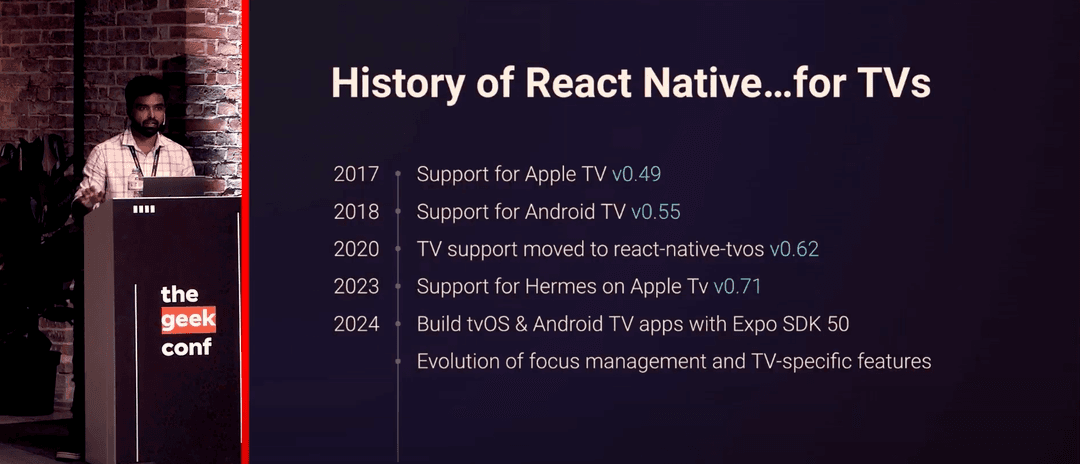 the geek conf

History of React Native...for TVs

2017 Support for Apple TV v0.49
2018 Support for Android TV v0.55
2020 TV support moved to react-native-tvos v0.62
2023 Support for Hermes on Apple Tv v0.71
2024 Build tvOS & Android TV apps with Expo SDK 50
Evolution of focus management and TV-specific features